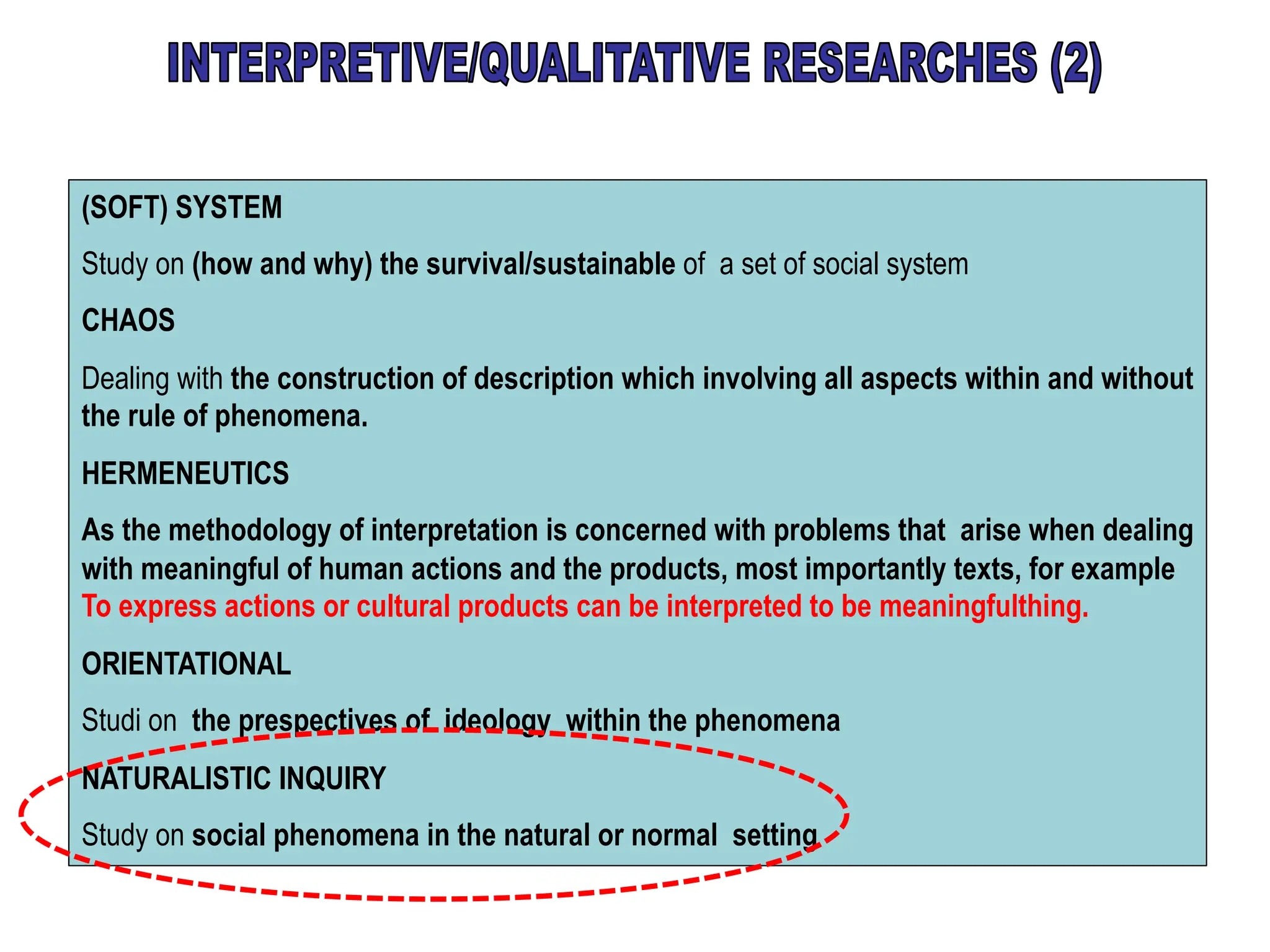 INTERPRETIVE/QUALITATIVE RESEARCHES (2)

(SOFT) SYSTEM

Study on (how and why) the survival/sustainable of a set of social system

CHAOS

Dealing with the construction of description which involving all aspects within and without the rule of phenomena.

HERMENEUTICS

As the methodology of interpretation is concerned with problems that arise when dealing with meaningful of human actions and the products, most importantly texts, for example To express actions or cultural products can be interpreted to be meaningfulthing.

ORIENTATIONAL

Studi on the prespectives of ideology within the phenomena

NATURALISTIC INQUIRY

Study on social phenomena in the natural or normal setting